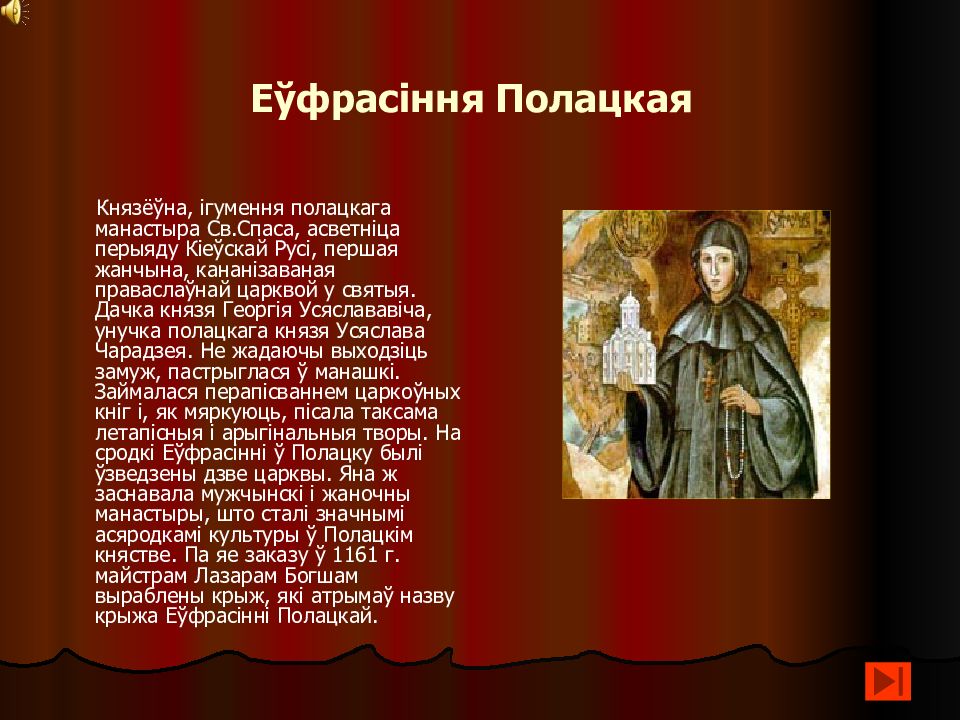 Еўфрасіння Полацкая

Князёўна, ігумення полацкага манастыра Св.Спаса, асветніца перыяду Кіеўскай Русі, першая жанчына, кананізаваная праваслаўнай царквой у святыя. Дачка князя Георгія Усяслававіча, унучка полацкага князя Усяслава Чарадзея. Не жадаючы выходзіць замуж, пастрыглася ў манашкі. Займалася перапісваннем царкоўных кніг і, як мяркуюць, пісала таксама летапісныя і арыгінальныя творы. На сродкі Еўфрасінні ў Полацку былі ўзведзены дзве царквы. Яна ж заснавала мужчынскі і жаночны манастыры, што сталі значнымі асяродкамі культуры ў Полацкім княстве. Па яе заказу ў 1161 г. майстрам Лазарам Богшам выраблены крыж, які атрымаў назву крыжа Еўфрасінні Полацкай.